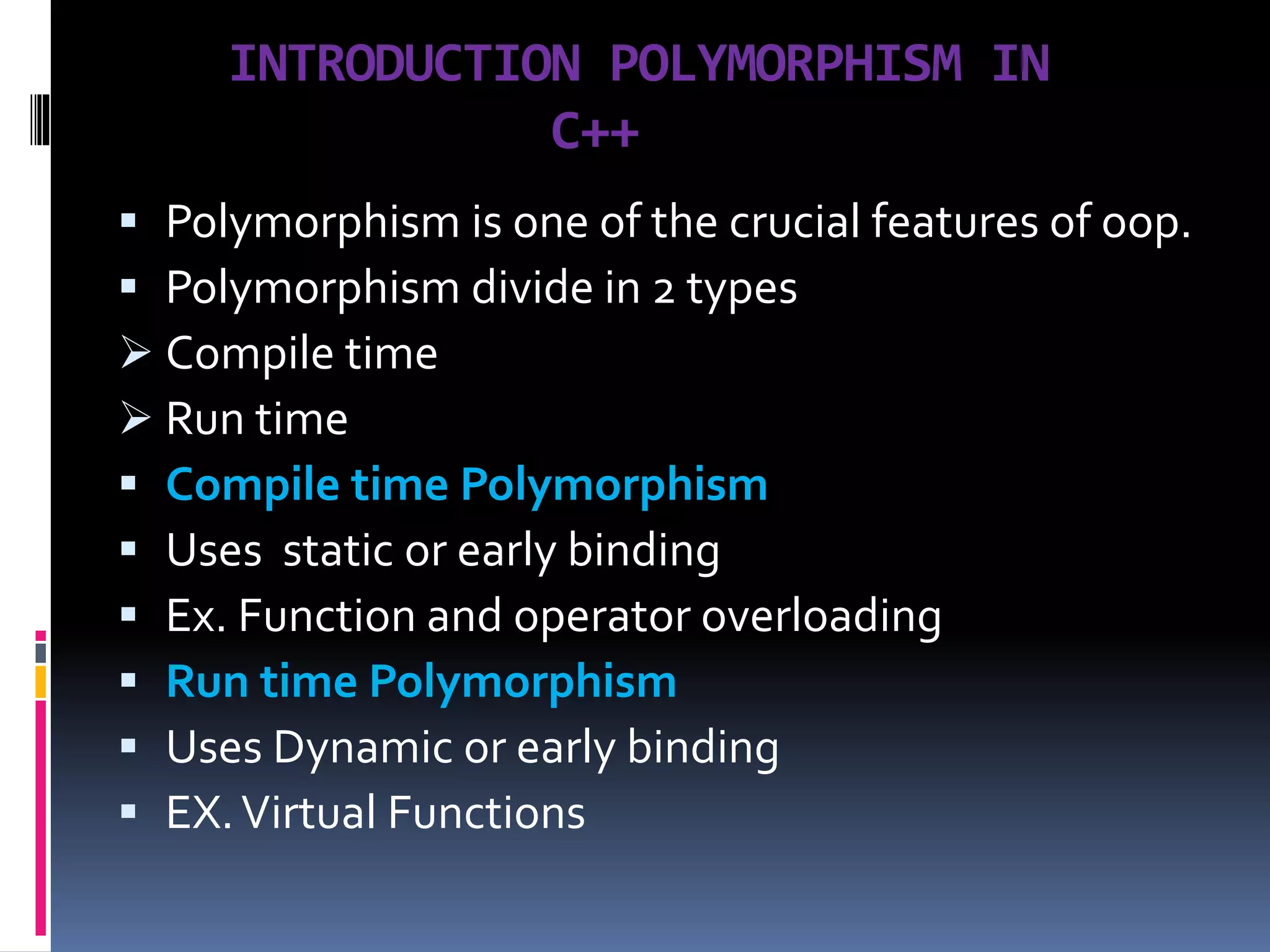 INTRODUCTION POLYMORPHISM IN C++

▪ Polymorphism is one of the crucial features of oop.
▪ Polymorphism divide in 2 types
➢ Compile time
➢ Run time
▪ Compile time Polymorphism
▪ Uses  static or early binding
▪ Ex. Function and operator overloading
▪ Run time Polymorphism
▪ Uses Dynamic or early binding
▪ EX. Virtual Functions